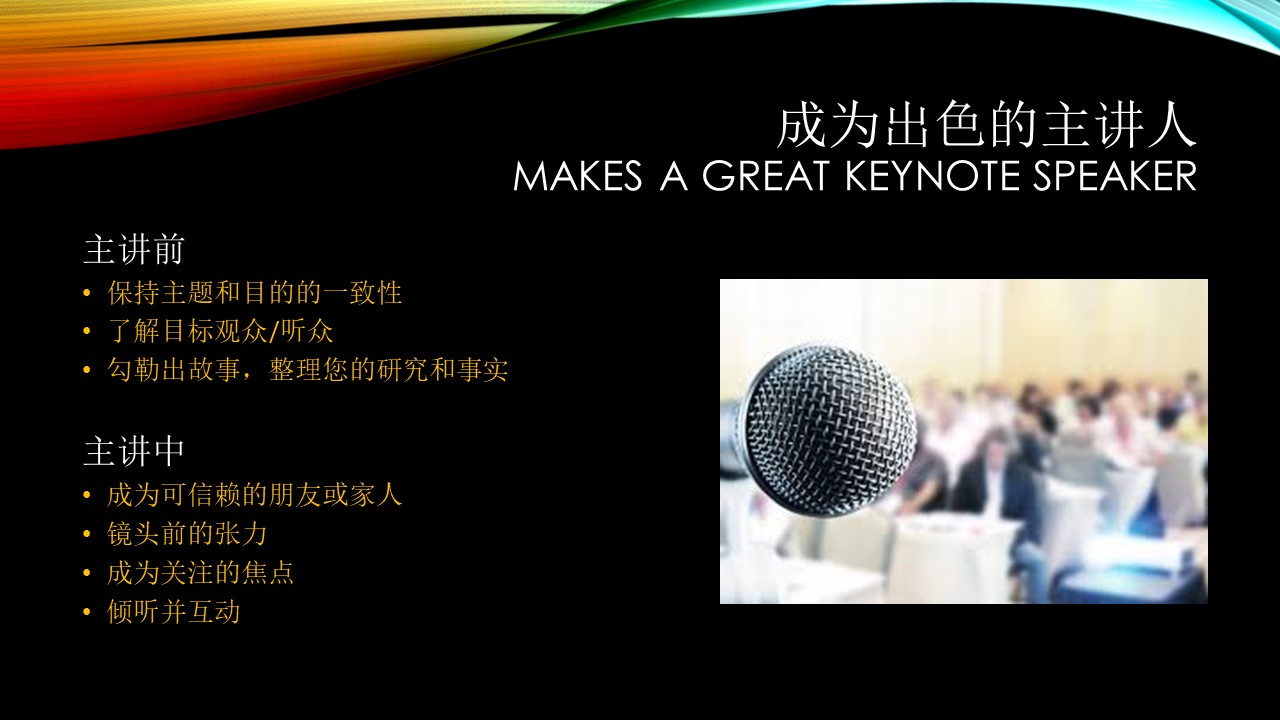 成为出色的主讲人
MAKES A GREAT KEYNOTE SPEAKER

主讲前
• 保持主题和目的的一致性
• 了解目标观众/听众
• 勾勒出故事，整理您的研究和事实

主讲中
• 成为可信赖的朋友或家人
• 镜头前的张力
• 成为关注的焦点
• 倾听并互动